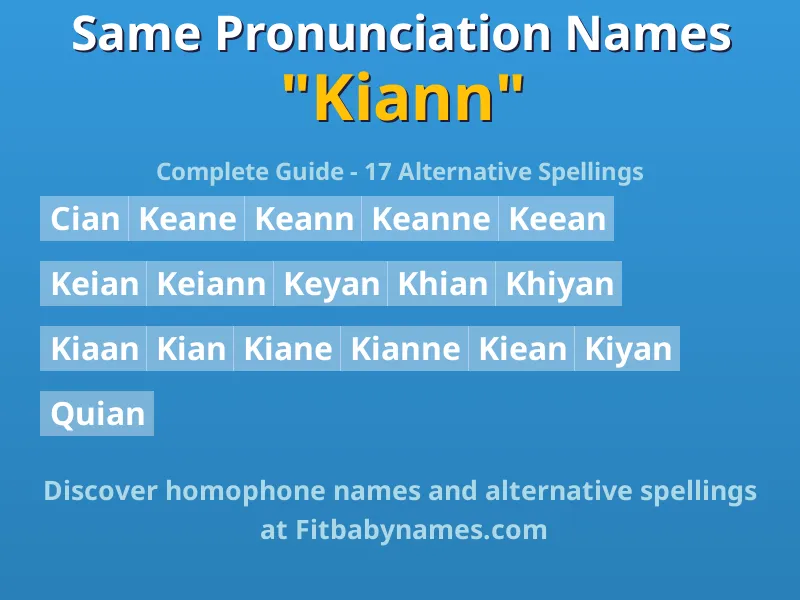 Same Pronunciation Names
"Kiann"

Complete Guide - 17 Alternative Spellings

Cian Keane Keann Keanne Keean

Keian Keiann Keyan Khian Khiyan

Kiaan Kian Kiane Kianne Kiean Kiyan

Quian

Discover homophone names and alternative spellings at Fitbabynames.com